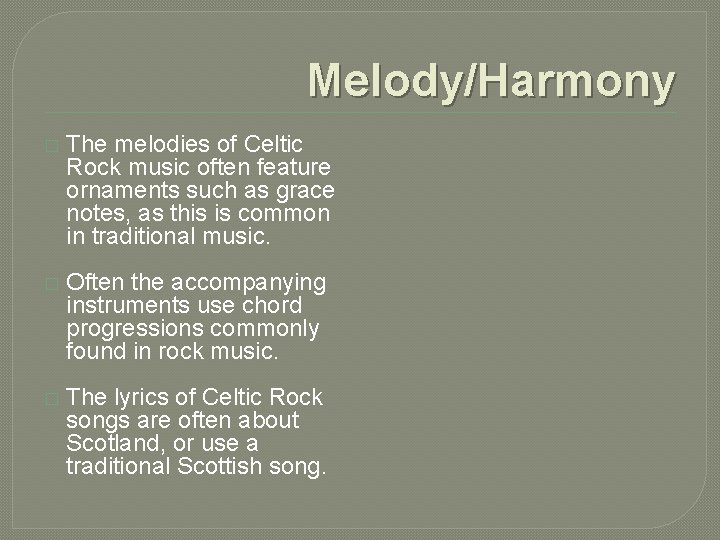 Melody/Harmony

The melodies of Celtic Rock music often feature ornaments such as grace notes, as this is common in traditional music.

Often the accompanying instruments use chord progressions commonly found in rock music.

The lyrics of Celtic Rock songs are often about Scotland, or use a traditional Scottish song.